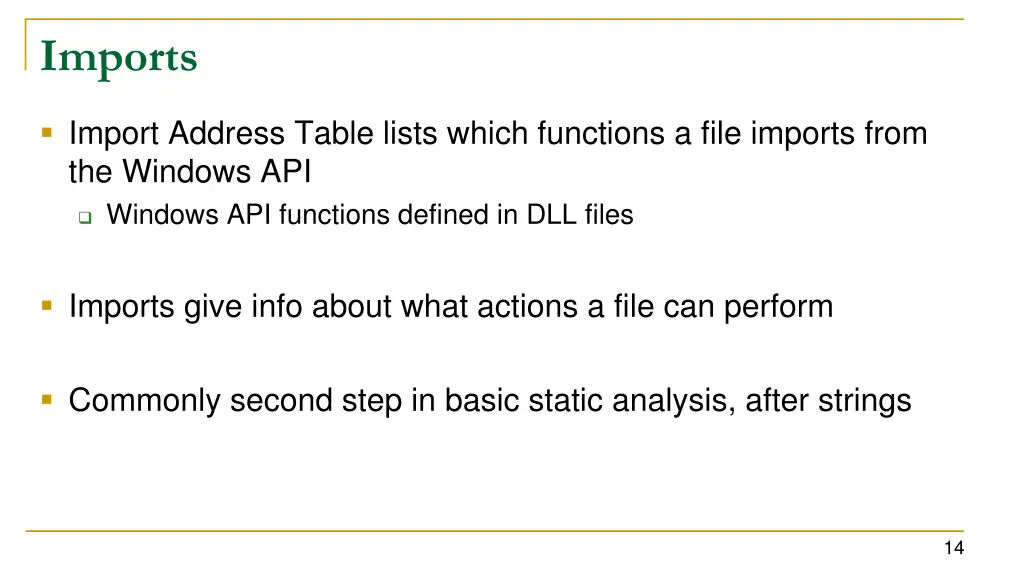 Imports

Import Address Table lists which functions a file imports from the Windows API

Windows API functions defined in DLL files

Imports give info about what actions a file can perform

Commonly second step in basic static analysis, after strings

14